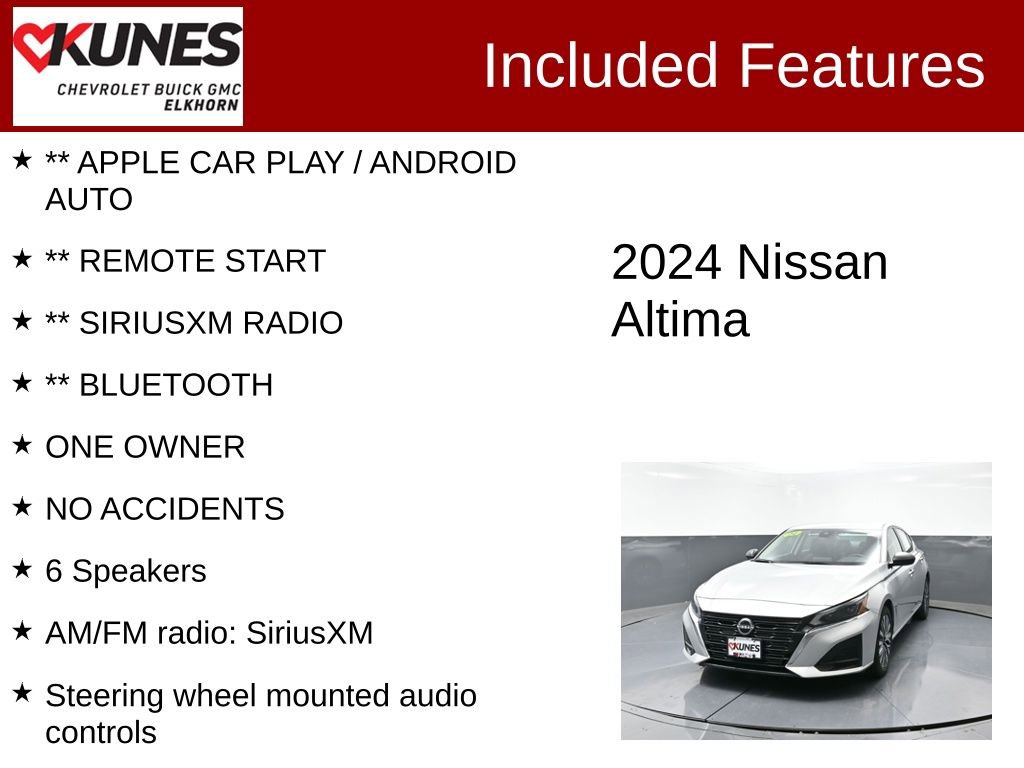 KUNES
CHEVROLET BUICK GMC
ELKHORN

Included Features

★ ** APPLE CAR PLAY / ANDROID AUTO

★ ** REMOTE START

★ ** SIRIUSXM RADIO

★ ** BLUETOOTH

★ ONE OWNER

★ NO ACCIDENTS

★ 6 Speakers

★ AM/FM radio: SiriusXM

★ Steering wheel mounted audio controls

2024 Nissan Altima

KUNES